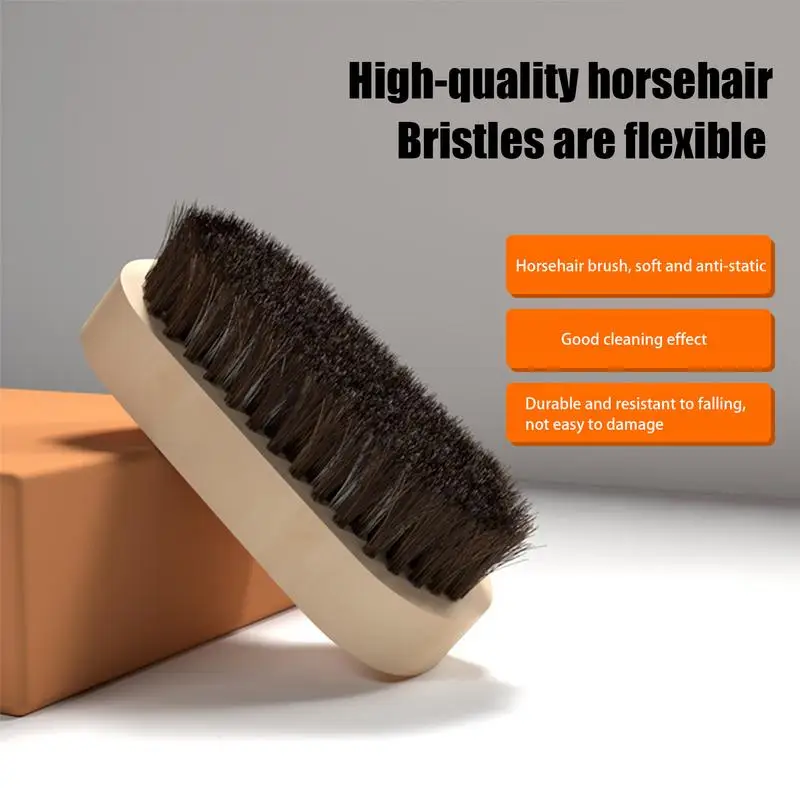 High-quality horsehair
Bristles are flexible

Horsehair brush, soft and anti-static

Good cleaning effect

Durable and resistant to falling, not easy to damage